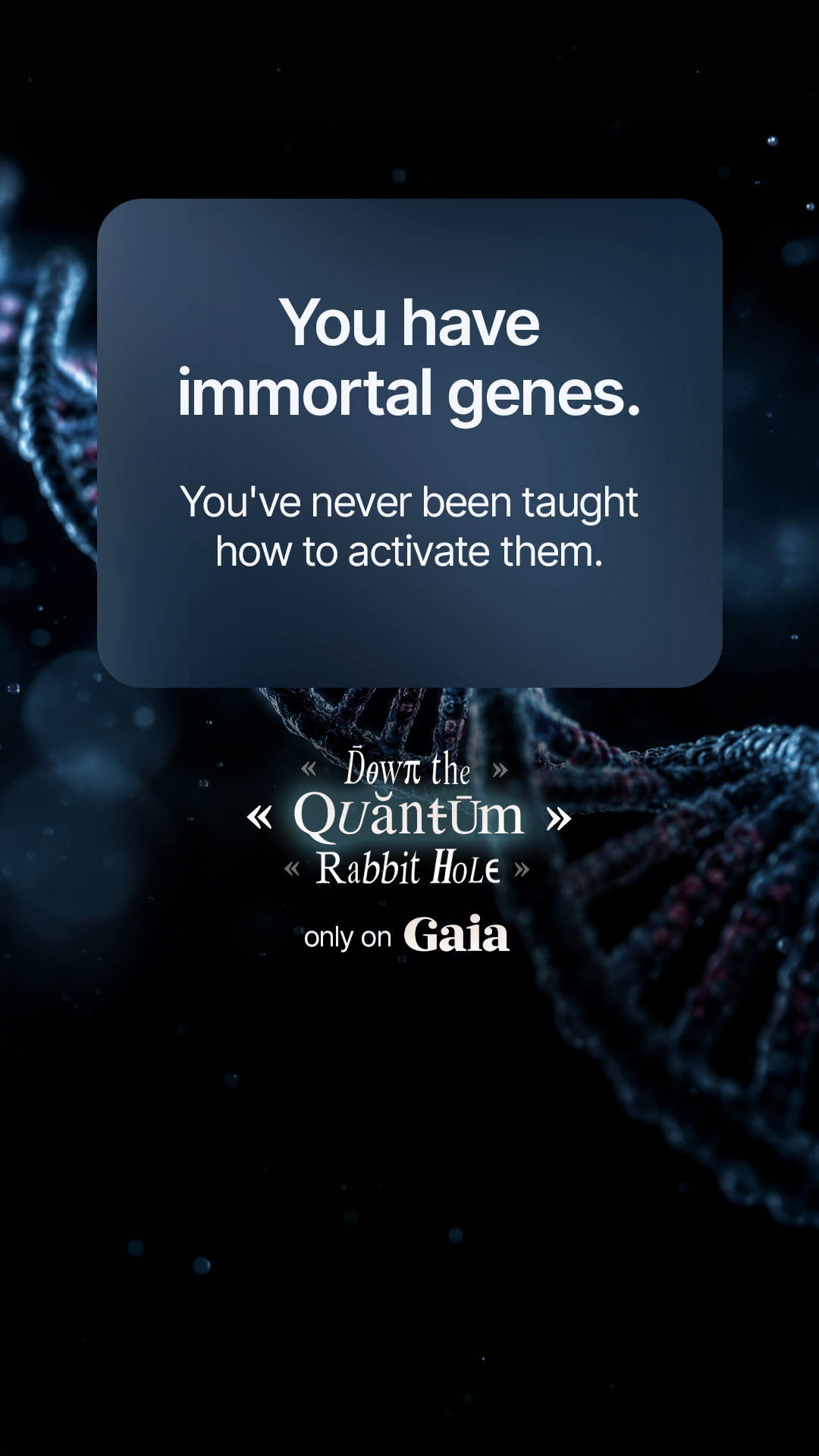 You have immortal genes.

You've never been taught how to activate them.

« Down the »
« Quantum »
« Rabbit Hole »

only on Gaia